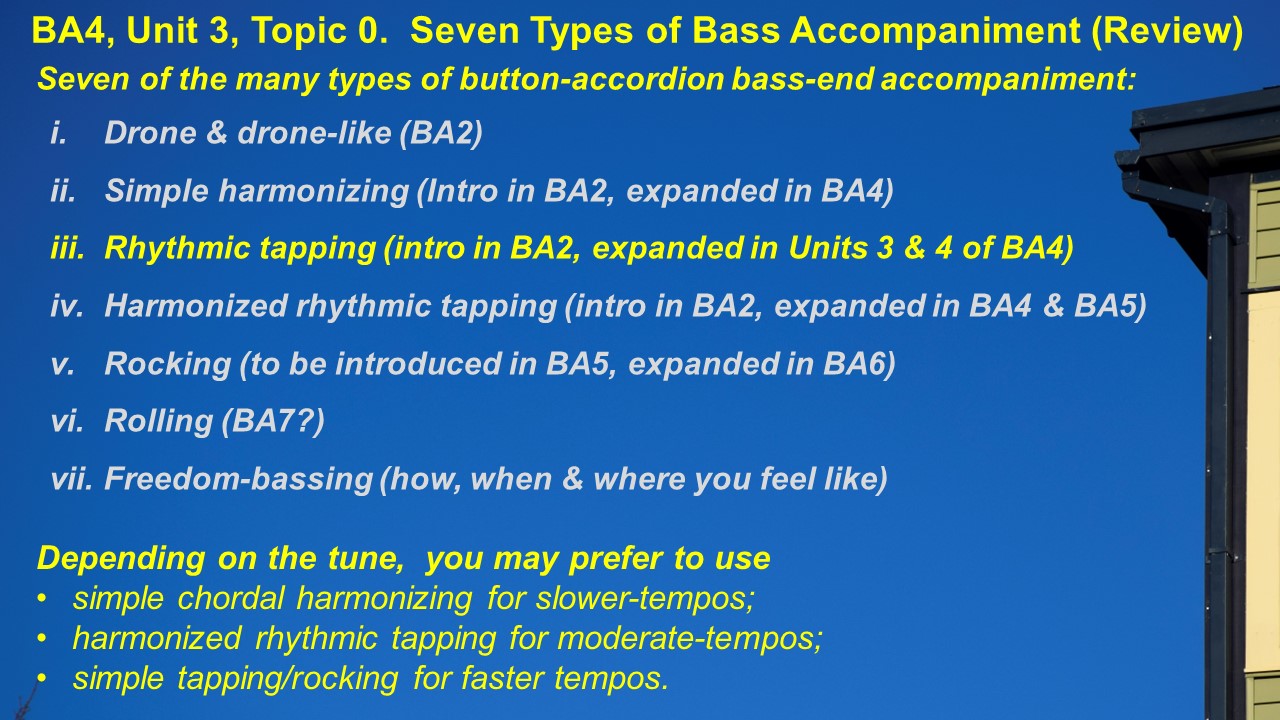 BA4, Unit 3, Topic 0. Seven Types of Bass Accompaniment (Review)

Seven of the many types of button-accordion bass-end accompaniment:

i. Drone & drone-like (BA2)

ii. Simple harmonizing (Intro in BA2, expanded in BA4)

iii. Rhythmic tapping (intro in BA2, expanded in Units 3 & 4 of BA4)

iv. Harmonized rhythmic tapping (intro in BA2, expanded in BA4 & BA5)

v. Rocking (to be introduced in BA5, expanded in BA6)

vi. Rolling (BA7?)

vii. Freedom-bassing (how, when & where you feel like)

Depending on the tune, you may prefer to use
• simple chordal harmonizing for slower-tempos;
• harmonized rhythmic tapping for moderate-tempos;
• simple tapping/rocking for faster tempos.